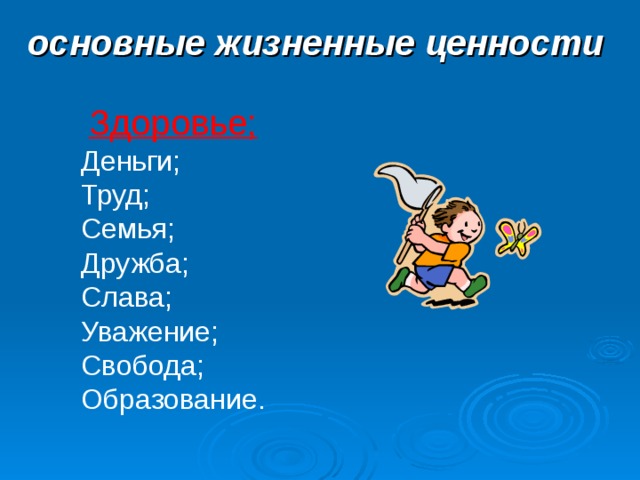 основные жизненные ценности

Здоровье;
Деньги;
Труд;
Семья;
Дружба;
Слава;
Уважение;
Свобода;
Образование.